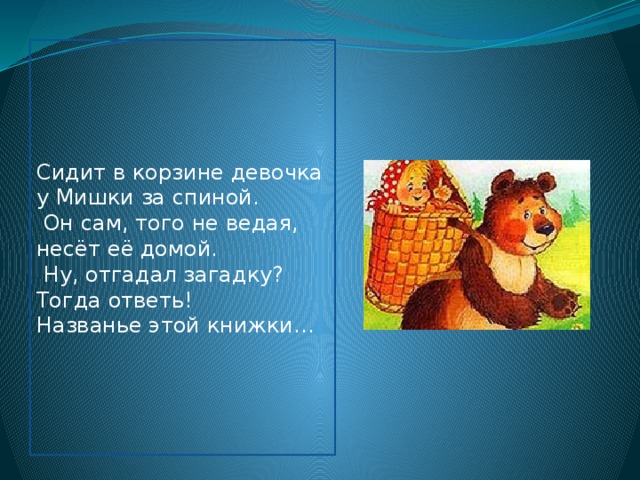 Сидит в корзине девочка у Мишки за спиной.
Он сам, того не ведая, несёт её домой.
Ну, отгадал загадку? Тогда ответь!
Названье этой книжки…